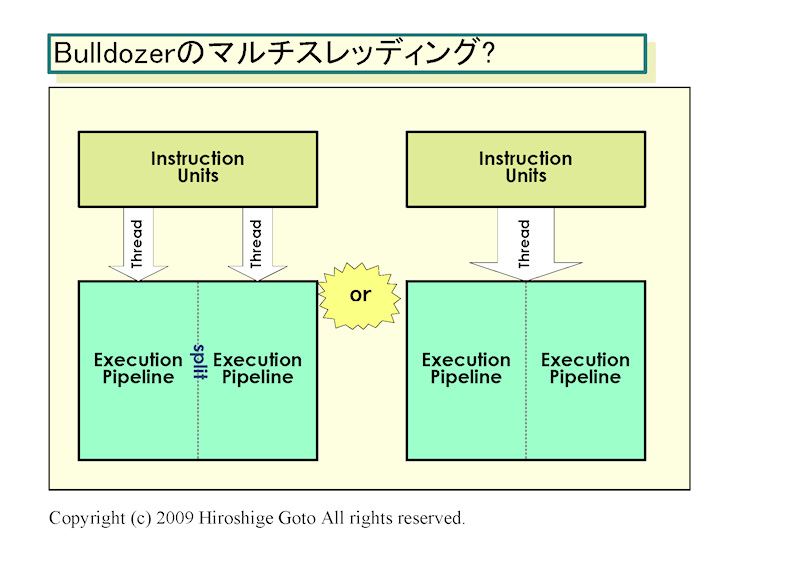 Bulldozerのマルチスレッディング?

Instruction Units

Thread

Thread

Execution Pipeline

split

Execution Pipeline

or

Instruction Units

Thread

Execution Pipeline

Execution Pipeline

Copyright (c) 2009 Hiroshige Goto All rights reserved.